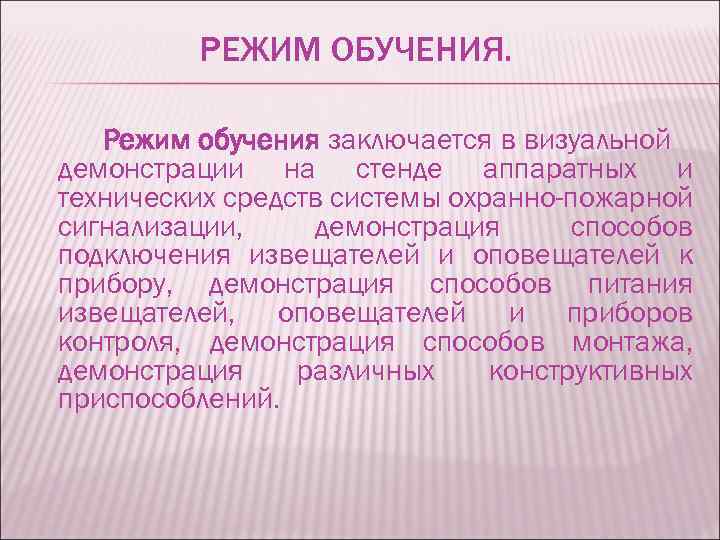 РЕЖИМ ОБУЧЕНИЯ.

Режим обучения заключается в визуальной демонстрации на стенде аппаратных и технических средств системы охранно-пожарной сигнализации, демонстрация способов подключения извещателей и оповещателей к прибору, демонстрация способов питания извещателей, оповещателей и приборов контроля, демонстрация способов монтажа, демонстрация различных конструктивных приспособлений.